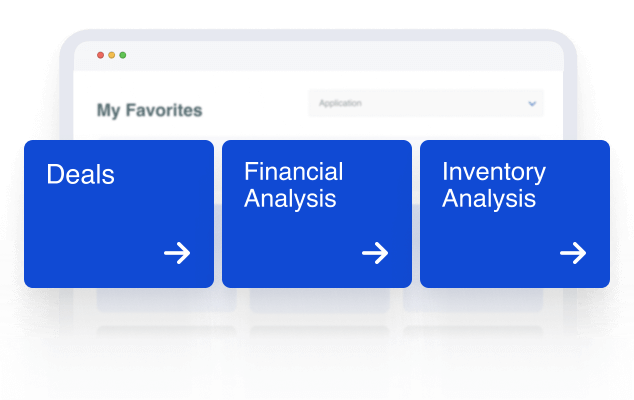 My Favorites

Application

Deals

Financial Analysis

Inventory Analysis